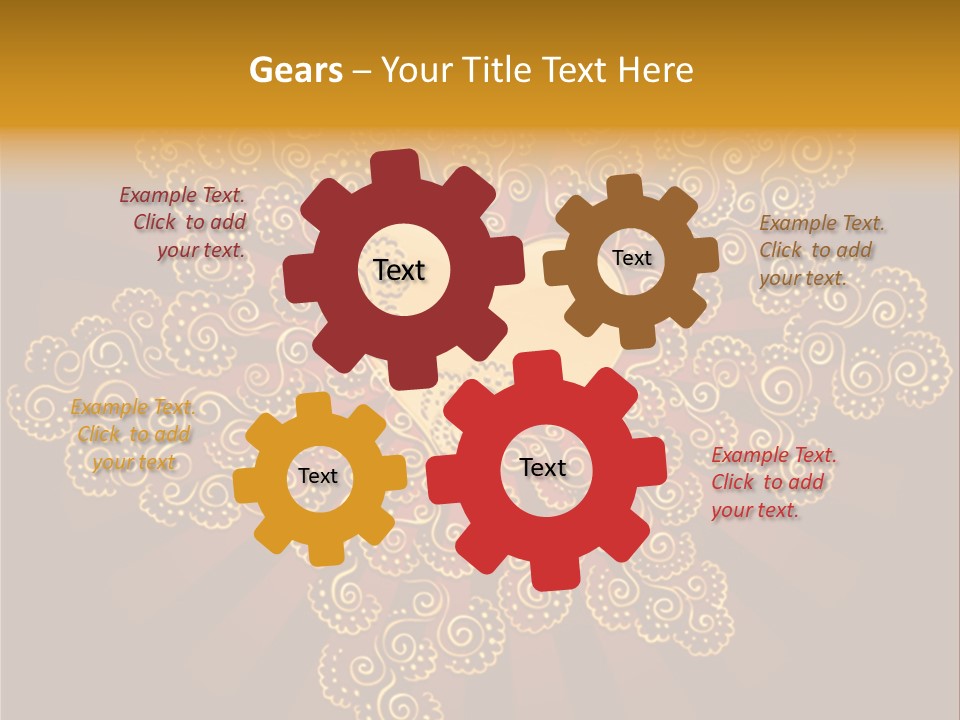 Gears – Your Title Text Here

Example Text. Click to add your text.

Text

Text

Example Text. Click to add your text.

Example Text. Click to add your text

Text

Text

Example Text. Click to add your text.